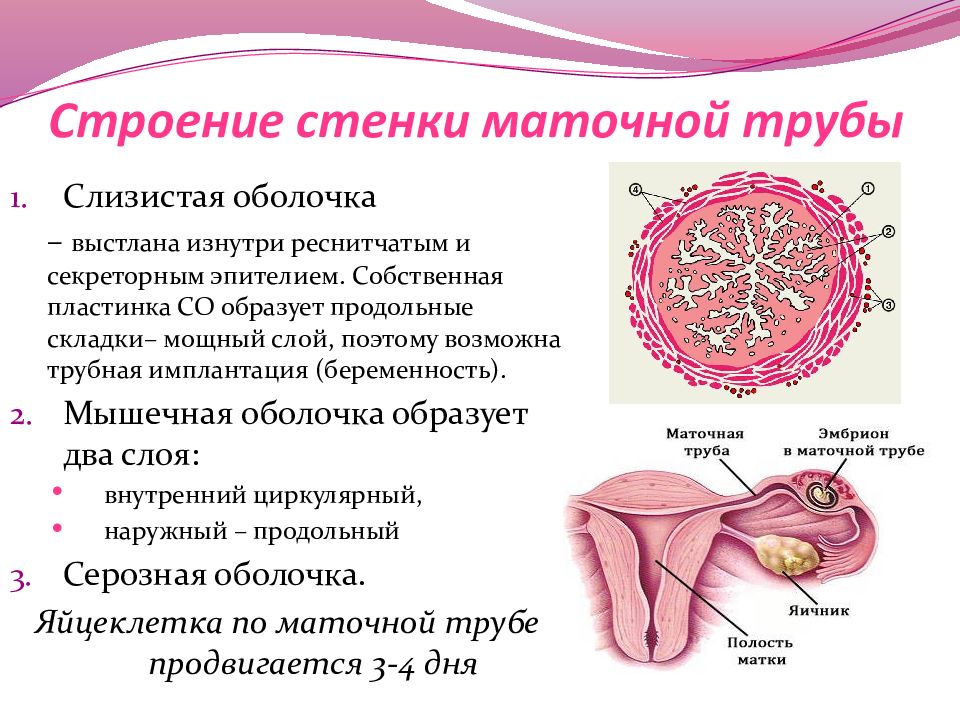 Строение стенки маточной трубы

1. Слизистая оболочка

– выстлана изнутри реснитчатым и секреторным эпителием. Собственная пластинка СО образует продольные складки– мощный слой, поэтому возможна трубная имплантация (беременность).

2. Мышечная оболочка образует два слоя:

• внутренний циркулярный,
• наружный – продольный

3. Серозная оболочка.

Яйцеклетка по маточной трубе продвигается 3-4 дня

4
1
2
3

Маточная труба
Эмбрион в маточной трубе
Яичник
Полость матки